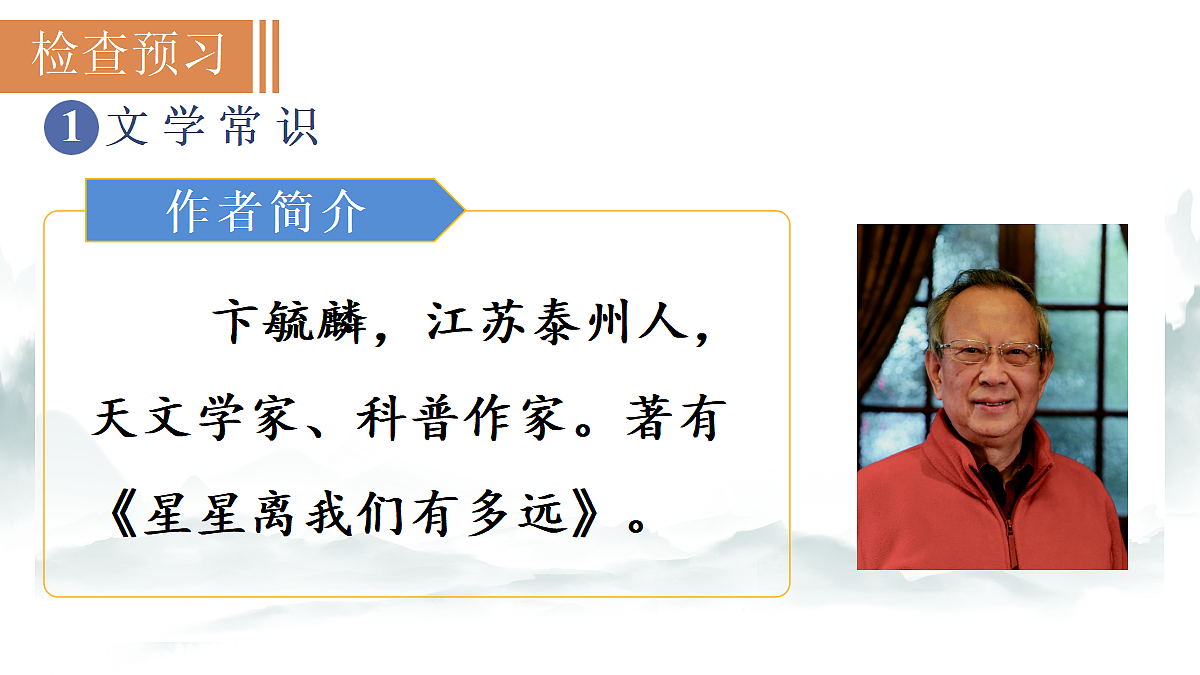 检查预习

1 文学常识

作者简介

卞毓麟，江苏泰州人，天文学家、科普作家。著有《星星离我们有多远》。